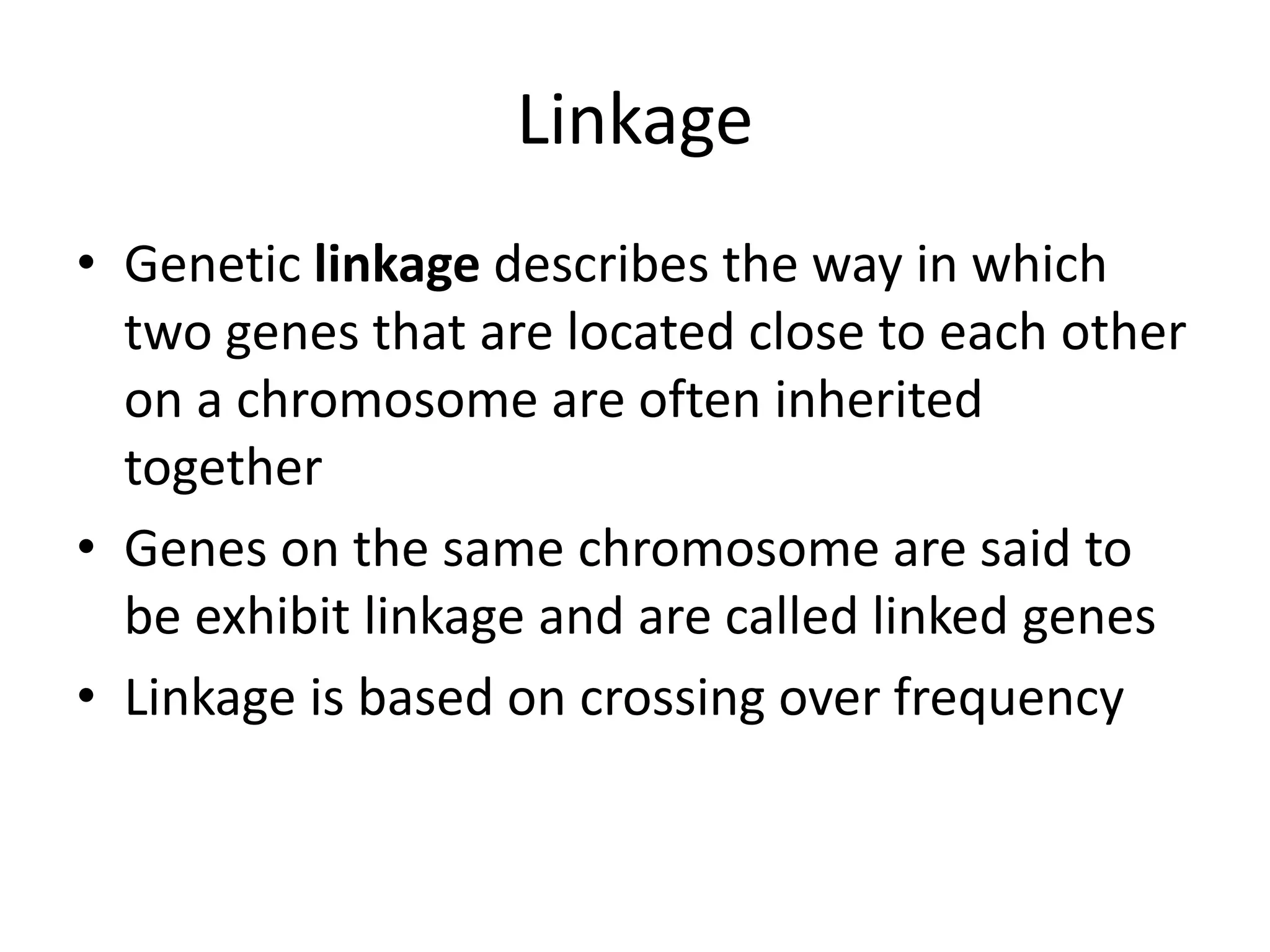 Linkage

• Genetic linkage describes the way in which two genes that are located close to each other on a chromosome are often inherited together
• Genes on the same chromosome are said to be exhibit linkage and are called linked genes
• Linkage is based on crossing over frequency